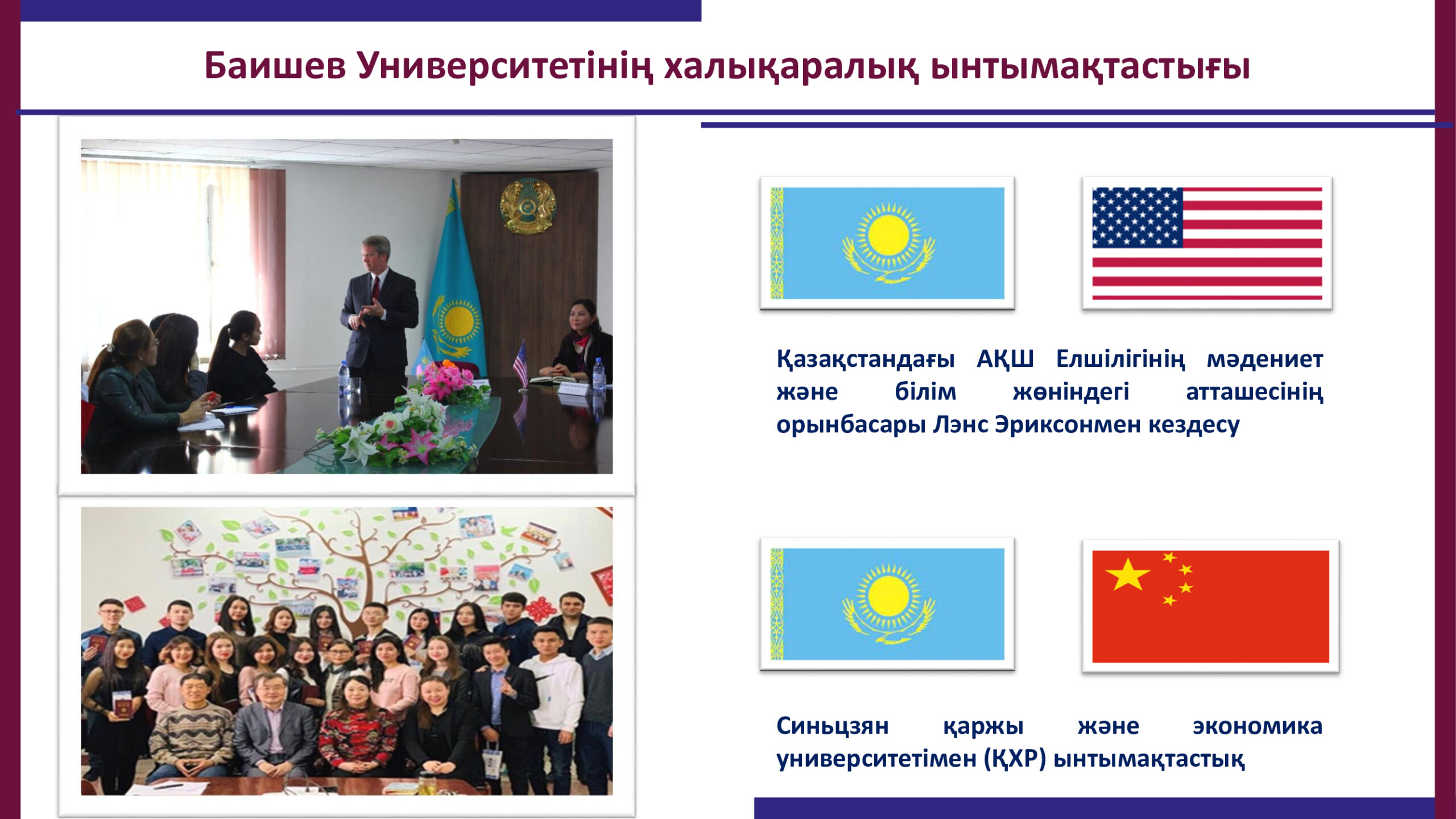 Баишев Университетінің халықаралық ынтымақтастығы

Қазақстандағы АҚШ Елшілігінің мәдениет және білім жөніндегі атташесінің орынбасары Лэнс Эриксонмен кездесу

Синьцзян қаржы және экономика университетімен (ҚХР) ынтымақтастық